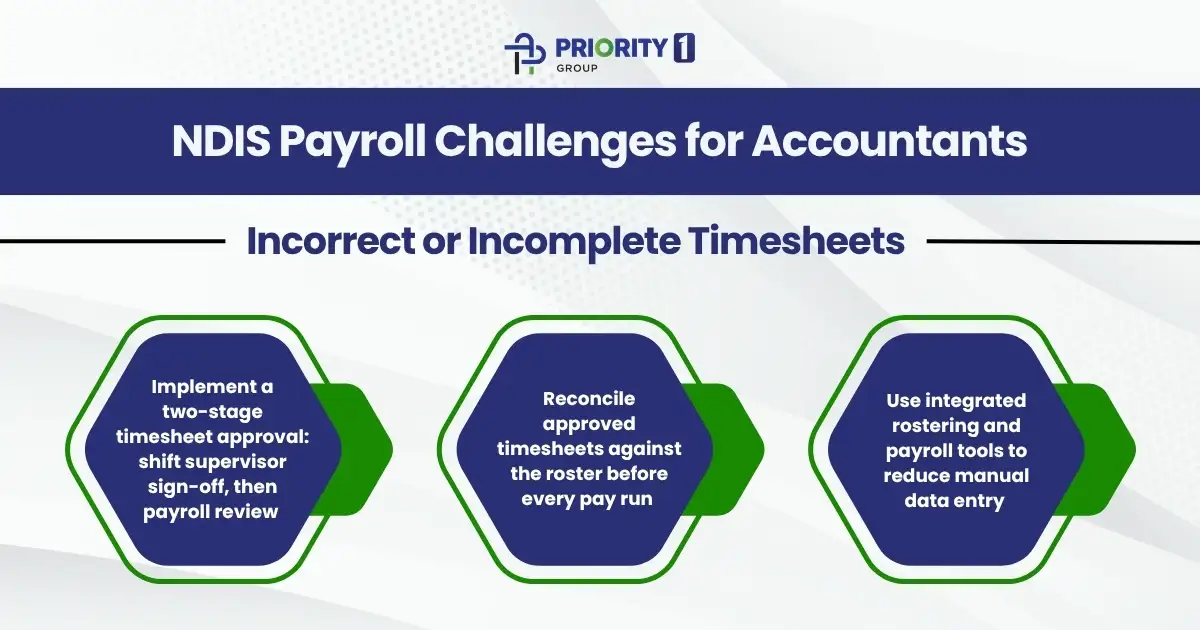 PRIORITY 1
GROUP

NDIS Payroll Challenges for Accountants

Incorrect or Incomplete Timesheets

Implement a two-stage timesheet approval: shift supervisor sign-off, then payroll review

Reconcile approved timesheets against the roster before every pay run

Use integrated rostering and payroll tools to reduce manual data entry